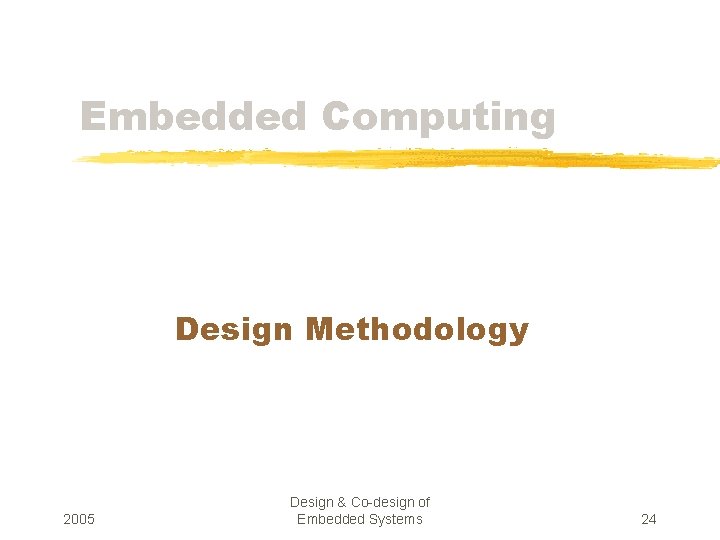 Embedded Computing

Design Methodology

2005

Design & Co-design of Embedded Systems

24